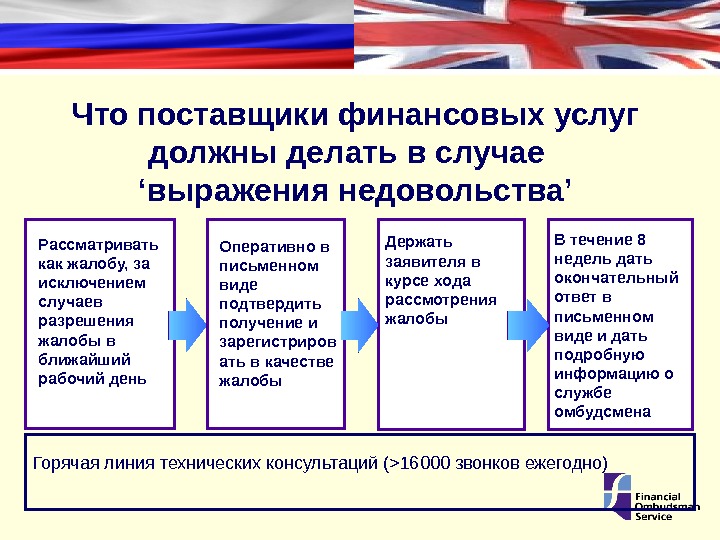 Что поставщики финансовых услуг должны делать в случае ‘выражения недовольства’

Рассматривать как жалобу, за исключением случаев разрешения жалобы в ближайший рабочий день

Оперативно в письменном виде подтвердить получение и зарегистрировать в качестве жалобы

Держать заявителя в курсе хода рассмотрения жалобы

В течение 8 недель дать окончательный ответ в письменном виде и дать подробную информацию о службе омбудсмена

Горячая линия технических консультаций (>16000 звонков ежегодно)

Financial Ombudsman Service